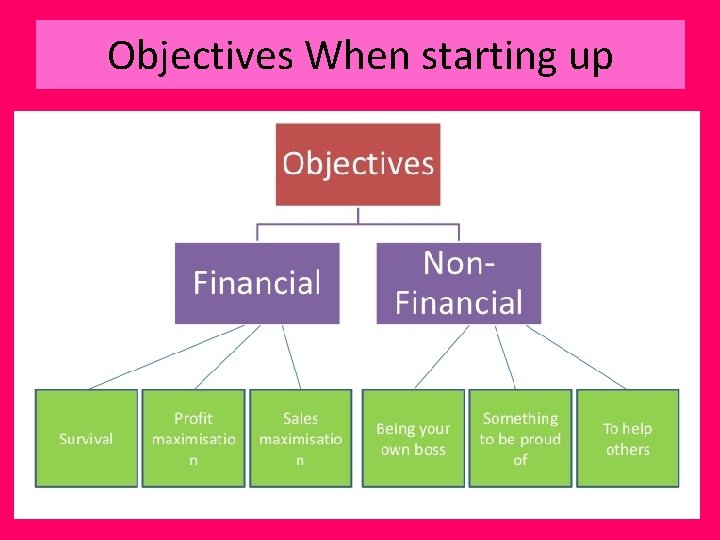 Objectives When starting up

Objectives

Financial

Non-Financial

Survival

Profit maximisation

Sales maximisation

Being your own boss

Something to be proud of

To help others